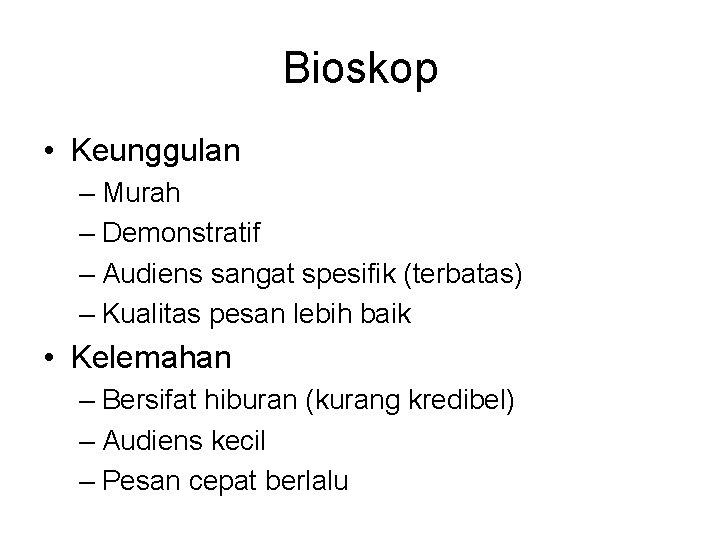 Bioskop

• Keunggulan
  – Murah
  – Demonstratif
  – Audiens sangat spesifik (terbatas)
  – Kualitas pesan lebih baik
• Kelemahan
  – Bersifat hiburan (kurang kredibel)
  – Audiens kecil
  – Pesan cepat berlalu